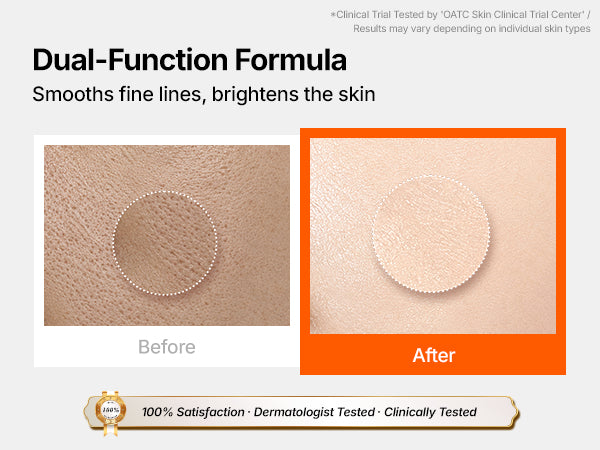 *Clinical Trial Tested by 'OATC Skin Clinical Trial Center' / Results may vary depending on individual skin types

Dual-Function Formula

Smooths fine lines, brightens the skin

Before

After

100%

100% Satisfaction · Dermatologist Tested · Clinically Tested